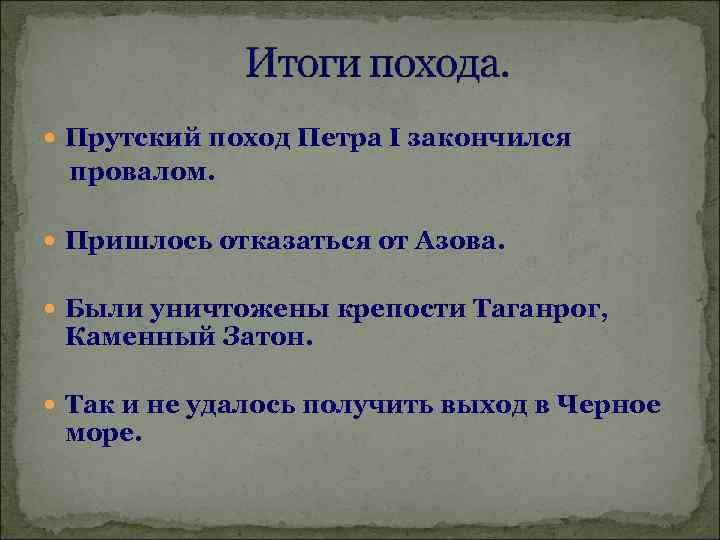 Итоги похода.

Прутский поход Петра I закончился провалом.

Пришлось отказаться от Азова.

Были уничтожены крепости Таганрог, Каменный Затон.

Так и не удалось получить выход в Черное море.